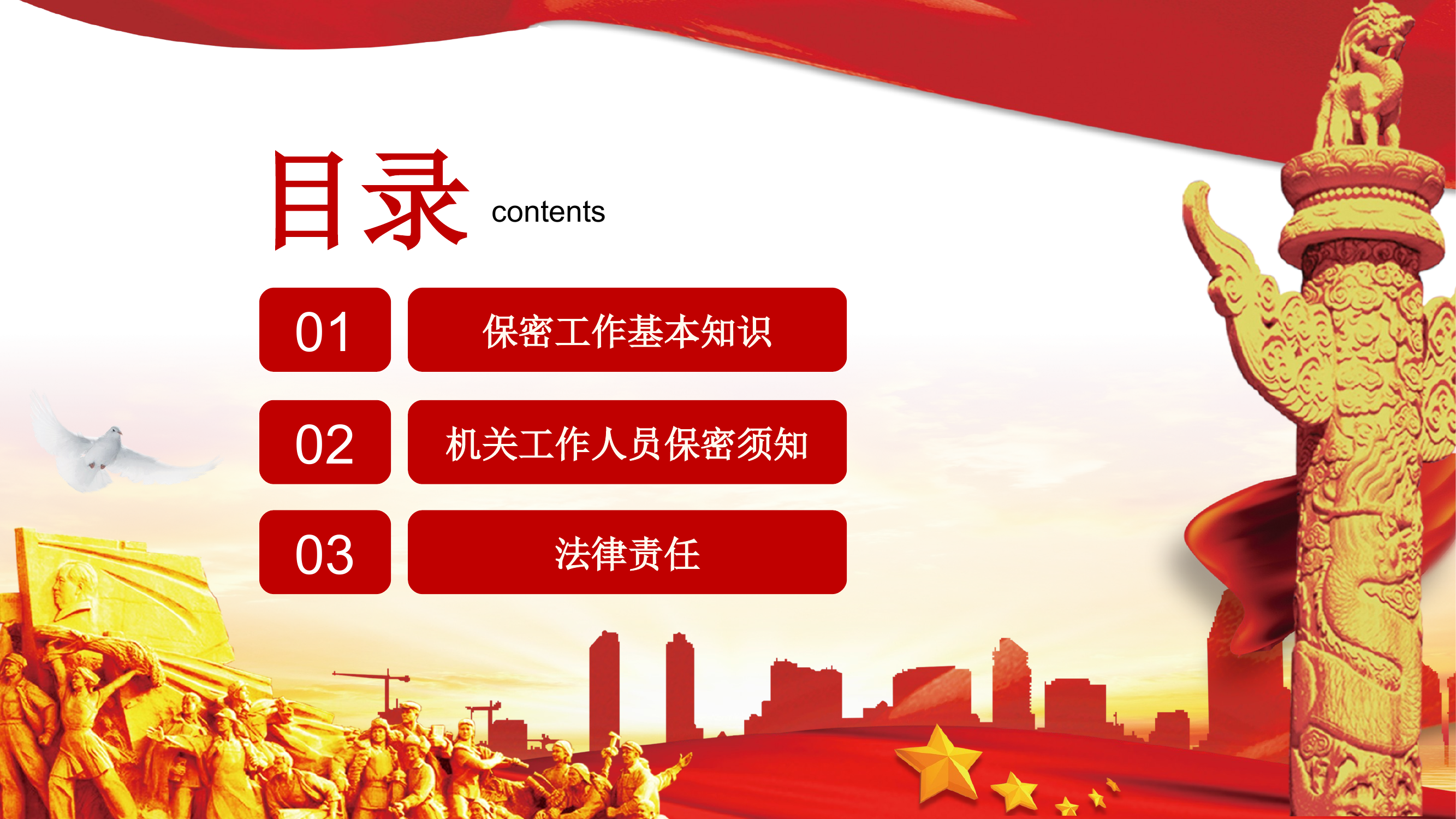 目录 contents

01 保密工作基本知识

02 机关工作人员保密须知

03 法律责任